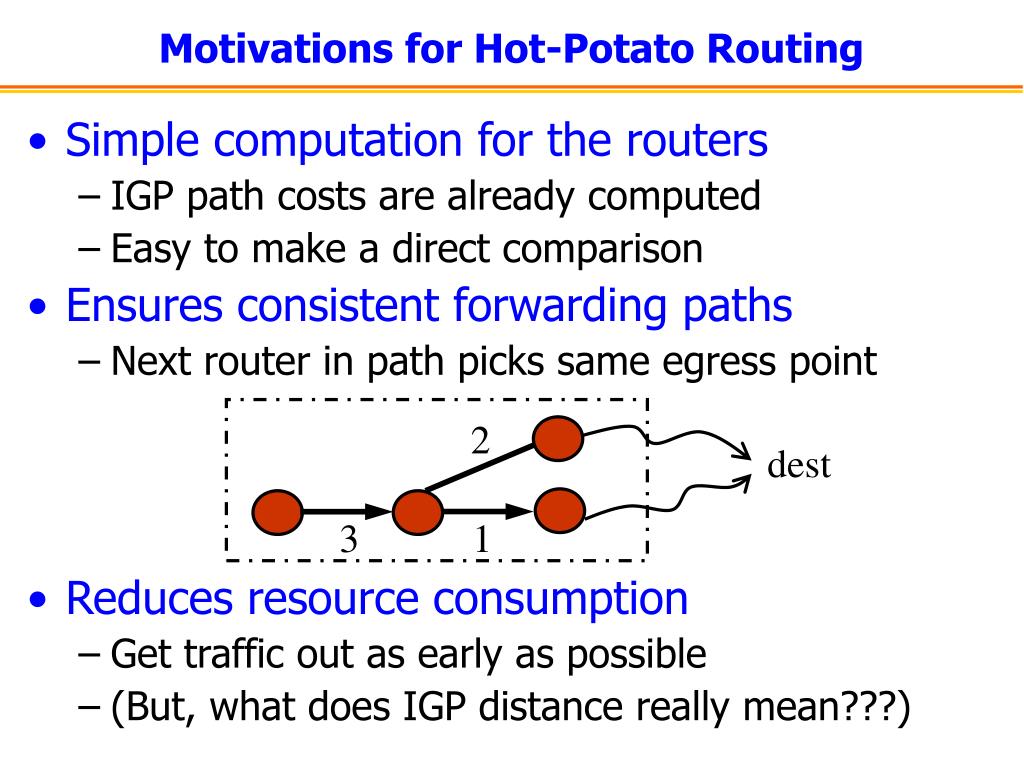 Motivations for Hot-Potato Routing

• Simple computation for the routers
– IGP path costs are already computed
– Easy to make a direct comparison

• Ensures consistent forwarding paths
– Next router in path picks same egress point

2

dest

3

1

• Reduces resource consumption
– Get traffic out as early as possible
– (But, what does IGP distance really mean???)